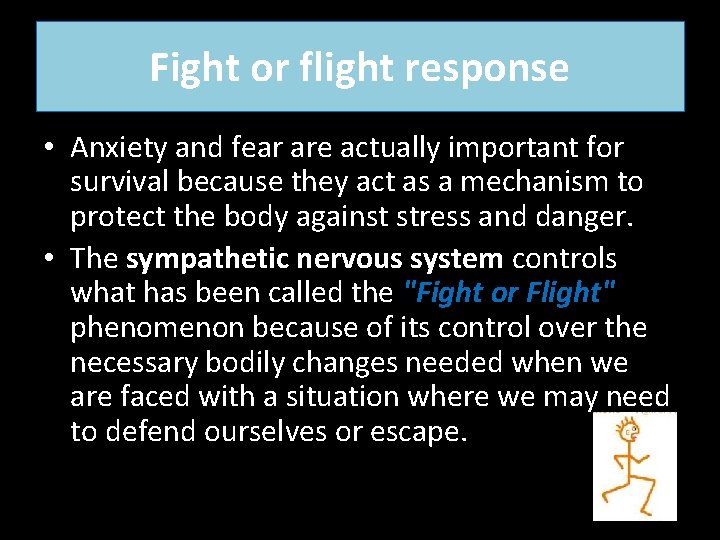 Fight or flight response

• Anxiety and fear are actually important for survival because they act as a mechanism to protect the body against stress and danger.

• The sympathetic nervous system controls what has been called the "Fight or Flight" phenomenon because of its control over the necessary bodily changes needed when we are faced with a situation where we may need to defend ourselves or escape.